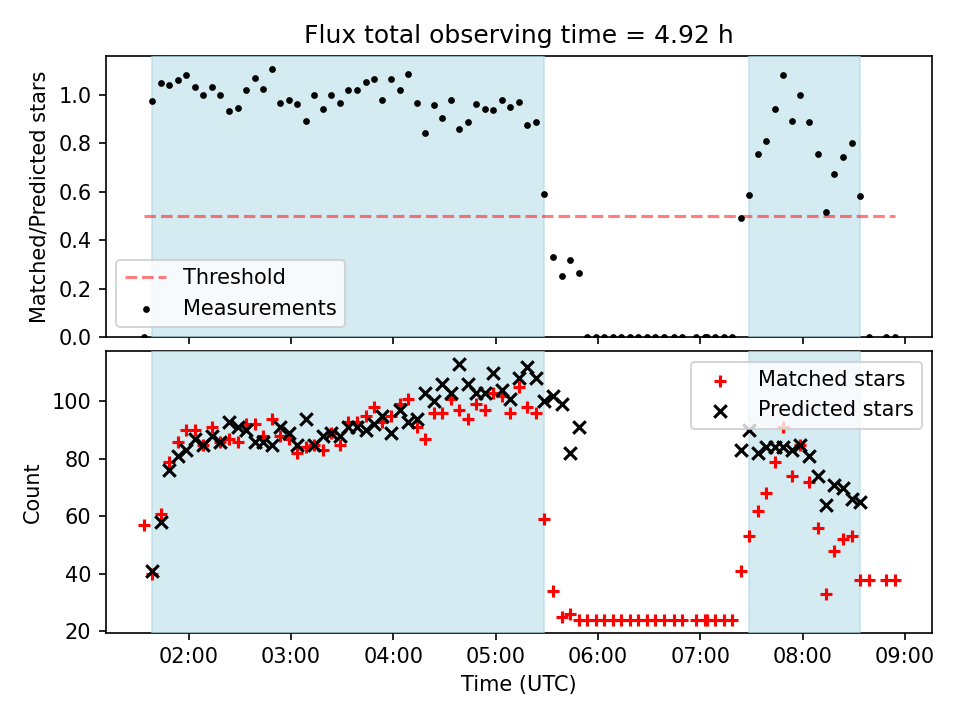 Flux total observing time = 4.92 h

Matched/Predicted stars

1.0
0.8
0.6
0.4
0.2
0.0

Threshold
Measurements

Count

100
80
60
40
20

Matched stars
Predicted stars

02:00
03:00
04:00
05:00
06:00
07:00
08:00
09:00

Time (UTC)